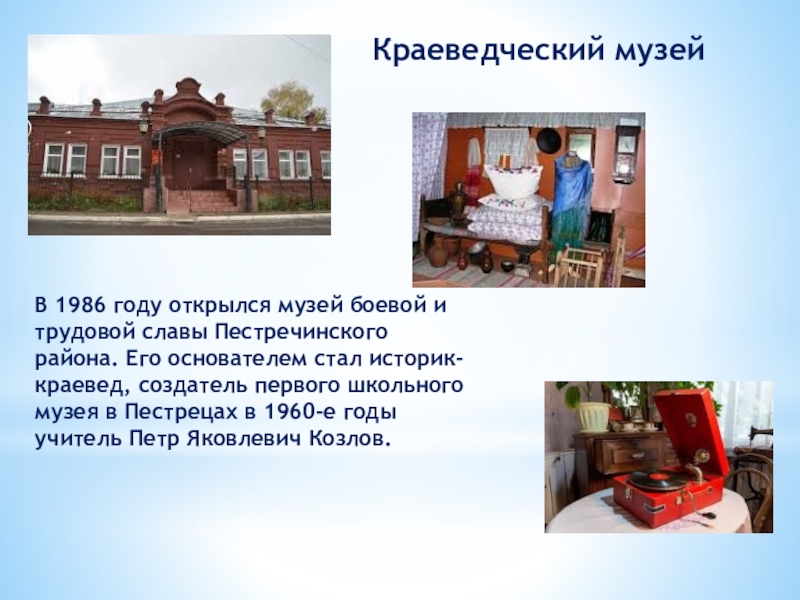 Краеведческий музей

В 1986 году открылся музей боевой и трудовой славы Пестречинского района. Его основателем стал историк-краевед, создатель первого школьного музея в Пестрецах в 1960-е годы учитель Петр Яковлевич Козлов.